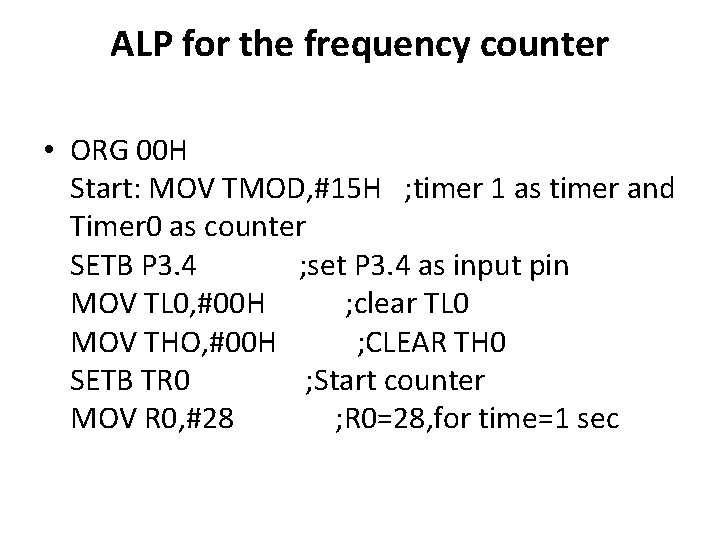 ALP for the frequency counter

• ORG 00H
Start: MOV TMOD,#15H ;timer 1 as timer and Timer0 as counter
SETB P3.4 ;set P3.4 as input pin
MOV TL0,#00H ;clear TL0
MOV THO,#00H ;CLEAR TH0
SETB TR0 ;Start counter
MOV R0,#28 ;R0=28,for time=1 sec